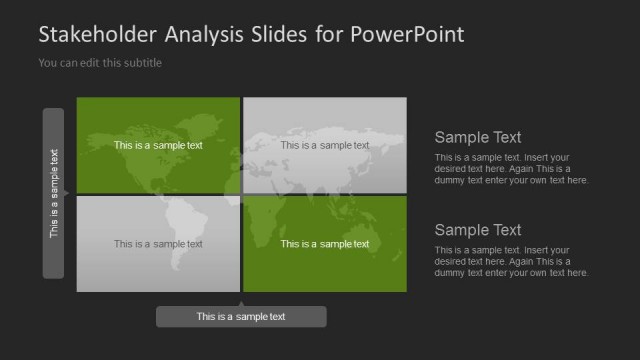 Stakeholder Analysis Slides for PowerPoint

You can edit this subtitle

This is a sample text

This is a sample text

This is a sample text

This is a sample text

This is a sample text

This is a sample text

Sample Text

This is a sample text. Insert your desired text here. Again This is a dummy text enter your own text here.

Sample Text

This is a sample text. Insert your desired text here. Again This is a dummy text enter your own text here.